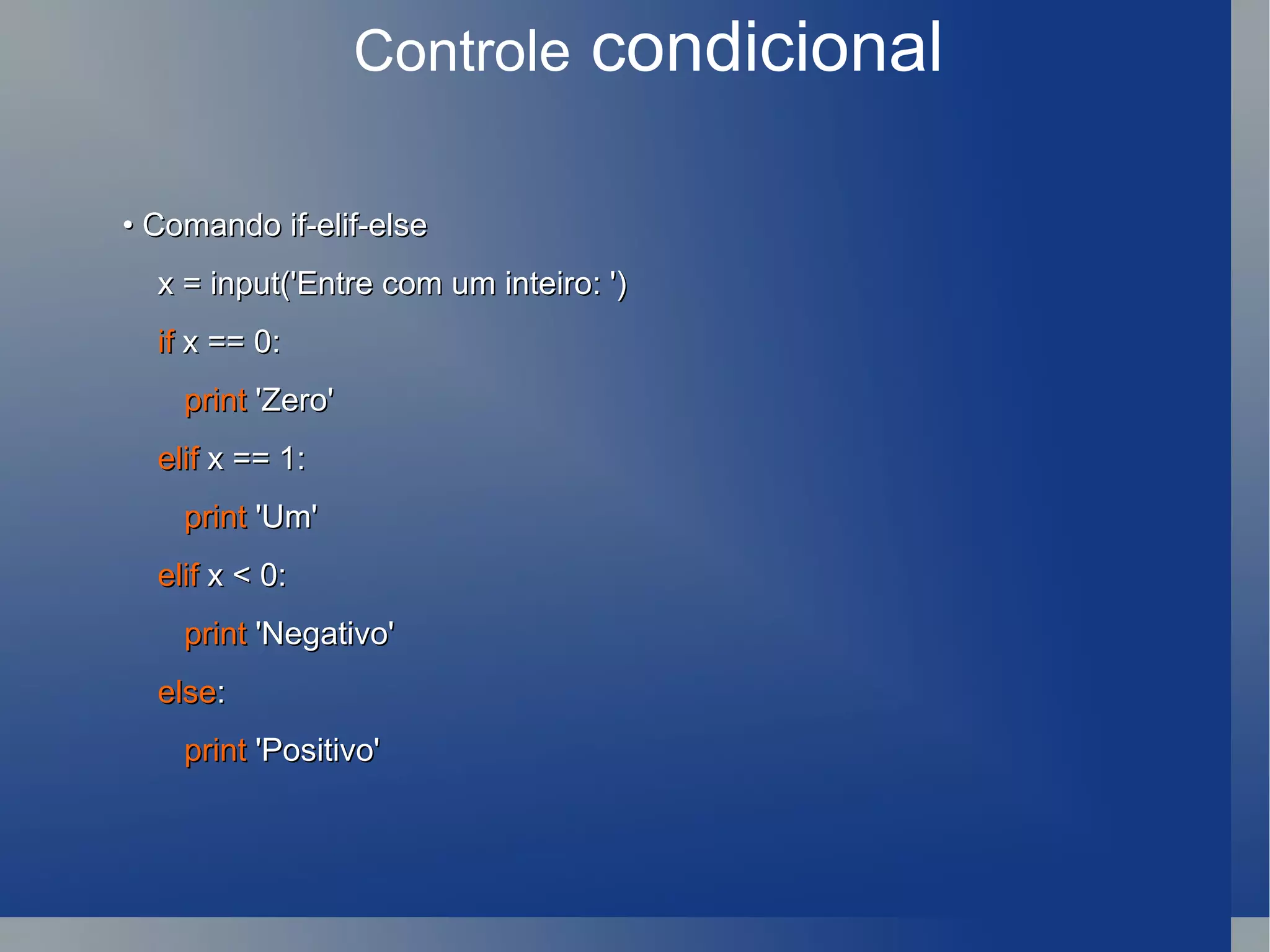 Controle condicional

• Comando if-elif-else

x = input('Entre com um inteiro: ')

if x == 0:

print 'Zero'

elif x == 1:

print 'Um'

elif x < 0:

print 'Negativo'

else:

print 'Positivo'